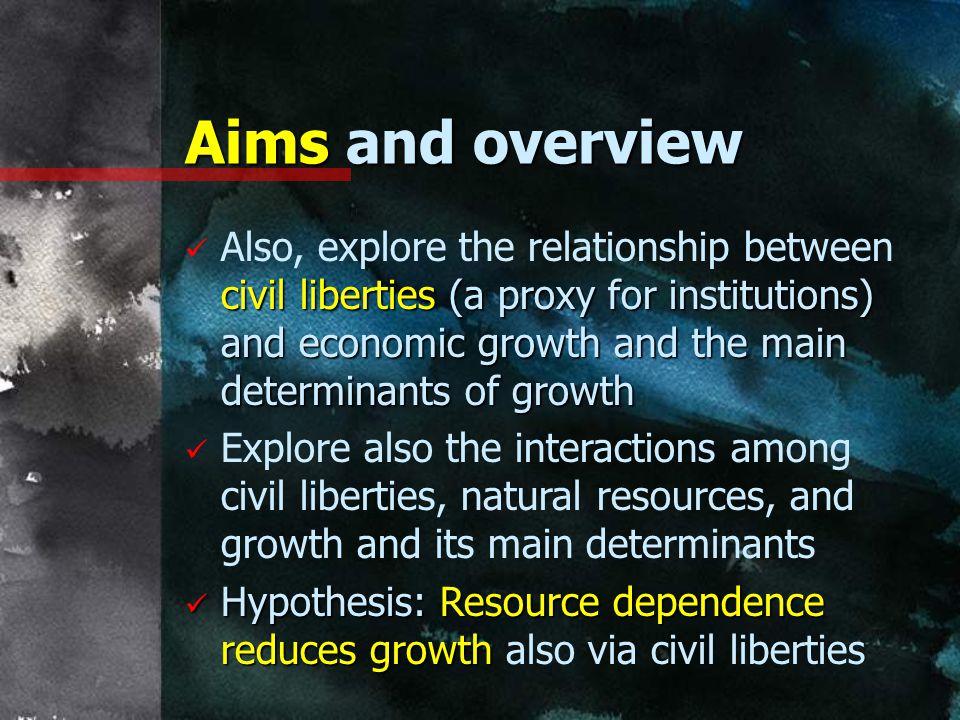 Aims and overview

✓ Also, explore the relationship between civil liberties (a proxy for institutions) and economic growth and the main determinants of growth

✓ Explore also the interactions among civil liberties, natural resources, and growth and its main determinants

✓ Hypothesis: Resource dependence reduces growth also via civil liberties